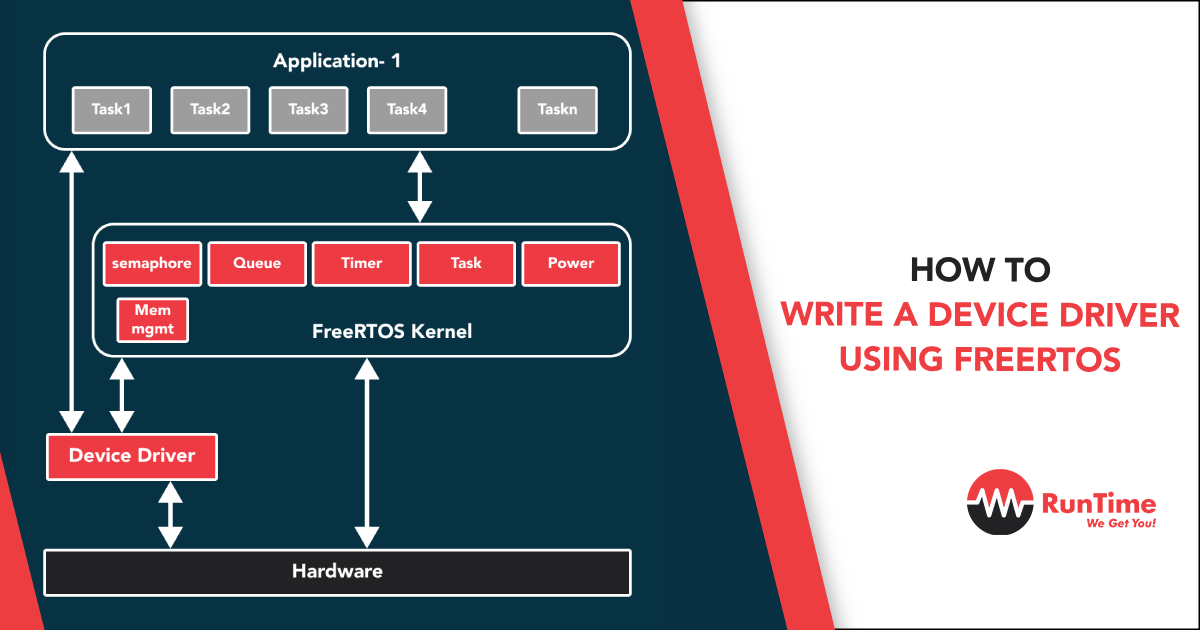 Application- 1

Task1 Task2 Task3 Task4 Taskn

semaphore Queue Timer Task Power

Mem mgmt

FreeRTOS Kernel

Device Driver

Hardware

HOW TO
WRITE A DEVICE DRIVER USING FREERTOS

RunTime
We Get You!